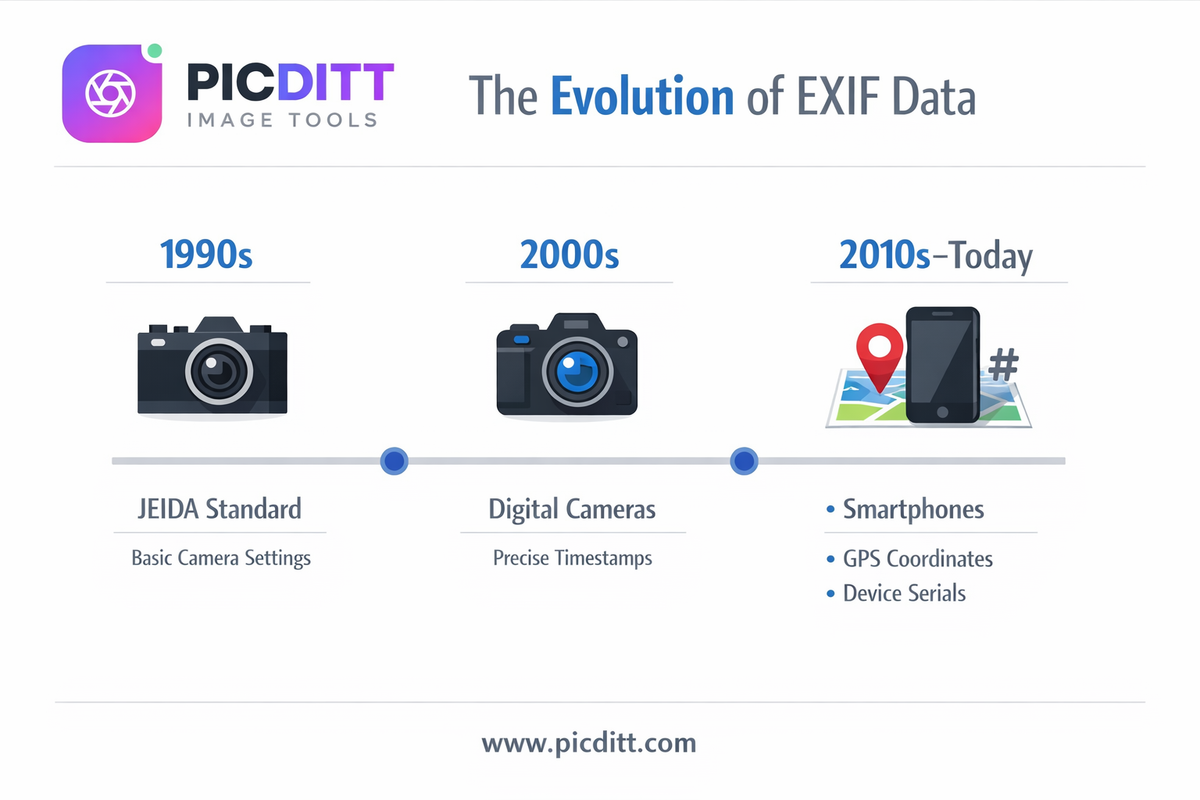 PICDITT
IMAGE TOOLS

The Evolution of EXIF Data

1990s

JEIDA Standard

Basic Camera Settings

2000s

Digital Cameras

Precise Timestamps

2010s–Today

#

• Smartphones

• GPS Coordinates

• Device Serials

www.picditt.com